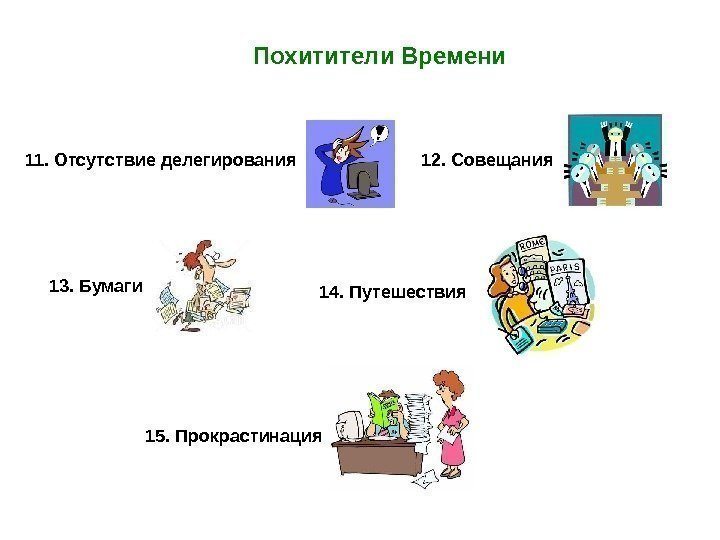 Похитители Времени

11. Отсутствие делегирования

12. Совещания

13. Бумаги

14. Путешествия

ROME

PARIS

15. Прокрастинация